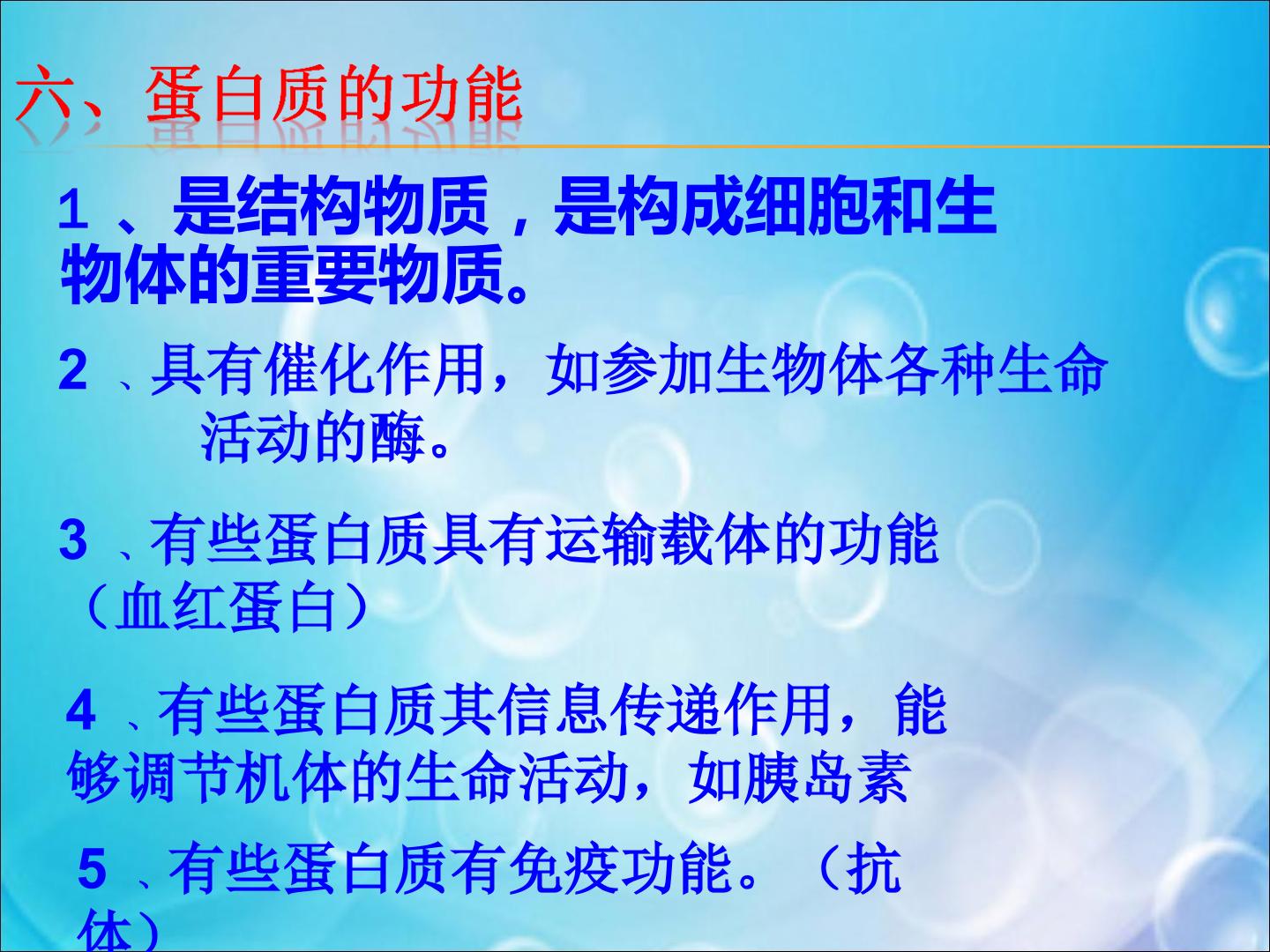 六、蛋白质的功能

1、是结构物质，是构成细胞和生物体的重要物质。

2、具有催化作用，如参加生物体各种生命活动的酶。

3、有些蛋白质具有运输载体的功能（血红蛋白）

4、有些蛋白质其信息传递作用，能够调节机体的生命活动，如胰岛素

5、有些蛋白质有免疫功能。（抗体）